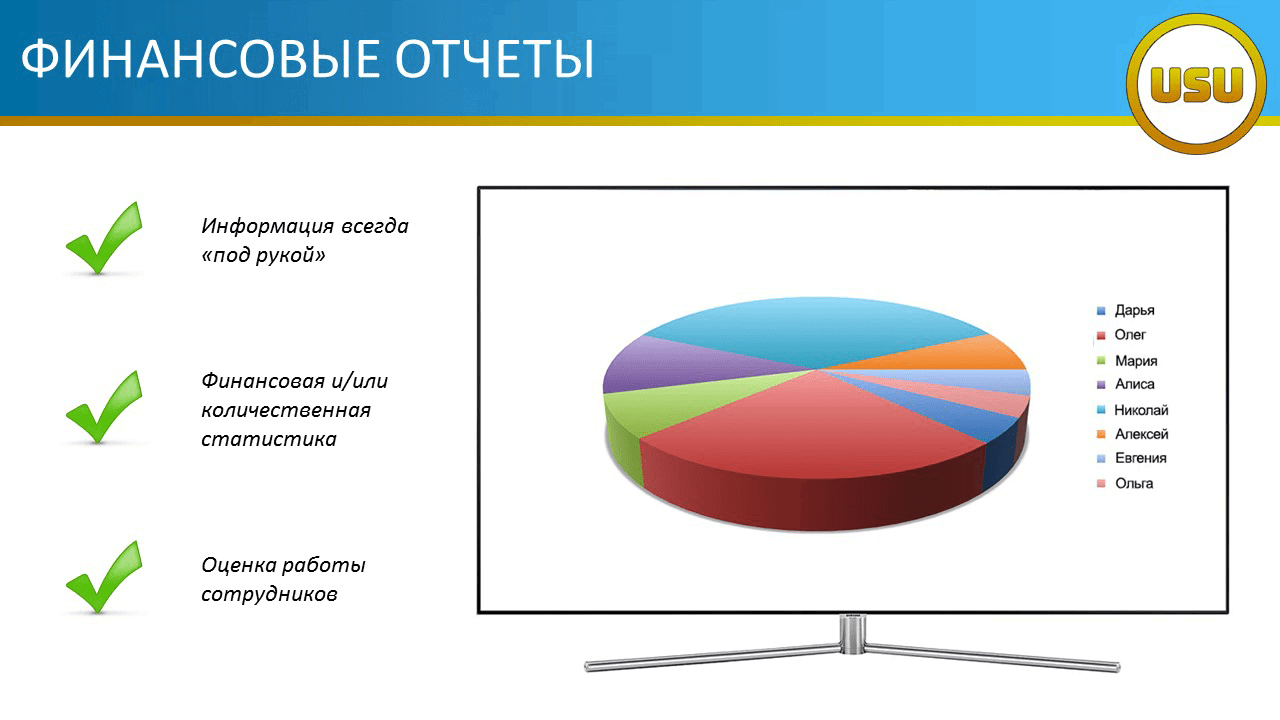 ФИНАНСОВЫЕ ОТЧЕТЫ

USU

Информация всегда «под рукой»

Финансовая и/или количественная статистика

Оценка работы сотрудников

Дарья
Олег
Мария
Алиса
Николай
Алексей
Евгения
Ольга